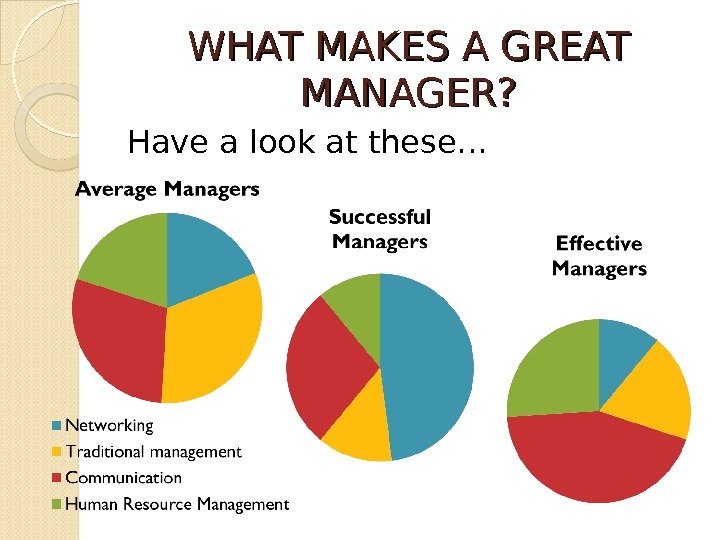 WHAT MAKES A GREAT MANAGER?

Have a look at these…

Average Managers

Successful Managers

Effective Managers

Networking
Traditional management
Communication
Human Resource Management